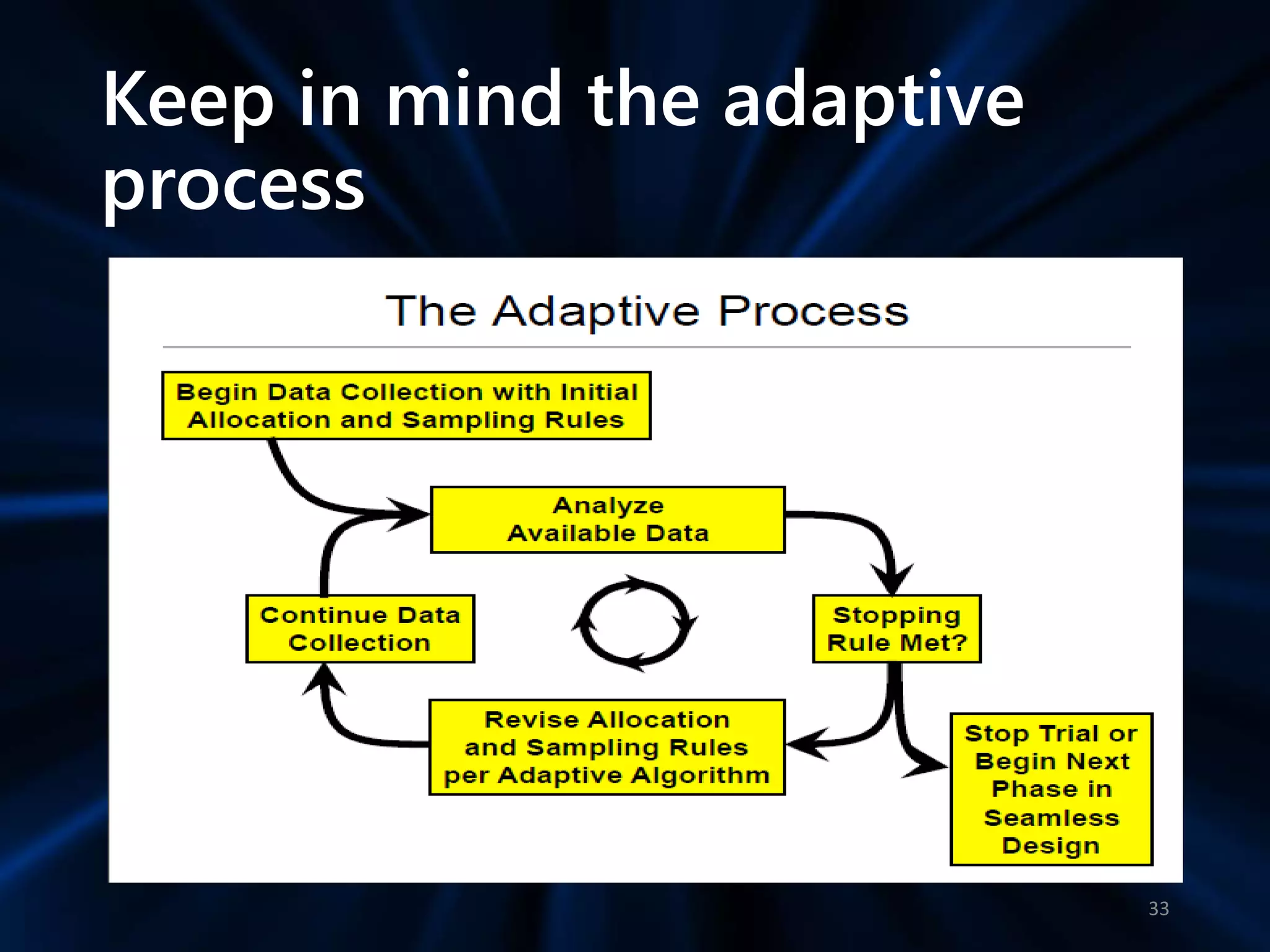 Keep in mind the adaptive process

The Adaptive Process

Begin Data Collection with Initial Allocation and Sampling Rules

Analyze Available Data

Continue Data Collection

Stopping Rule Met?

Revise Allocation and Sampling Rules per Adaptive Algorithm

Stop Trial or Begin Next Phase in Seamless Design

33